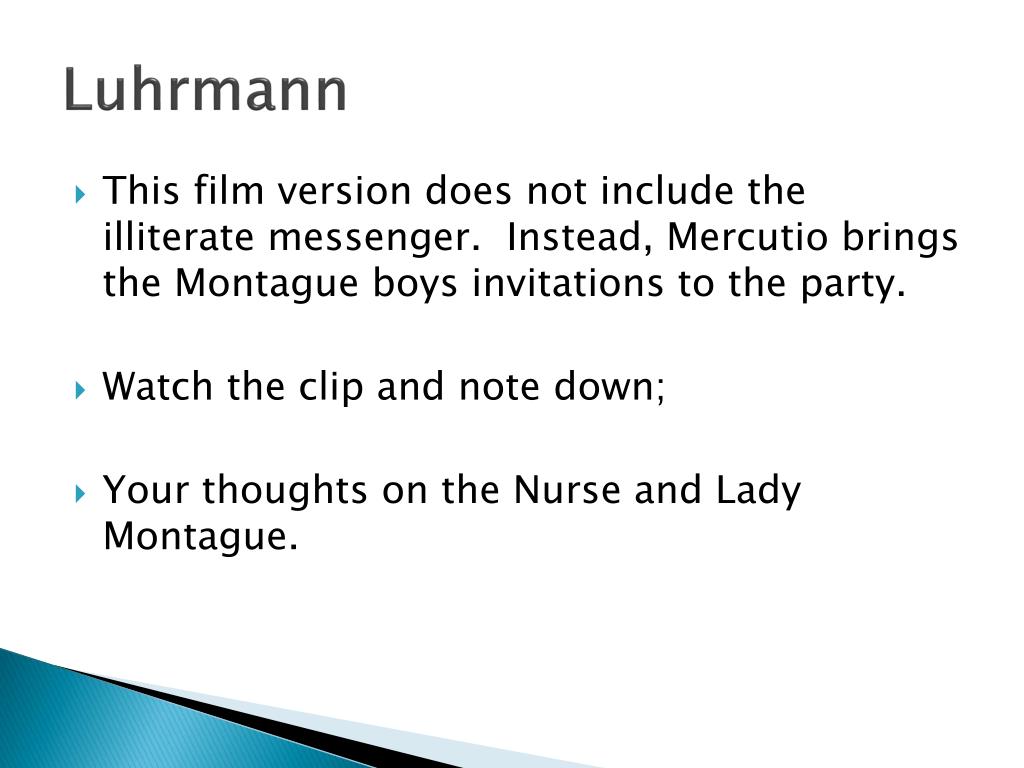 Luhrmann

This film version does not include the illiterate messenger. Instead, Mercutio brings the Montague boys invitations to the party.

Watch the clip and note down;

Your thoughts on the Nurse and Lady Montague.